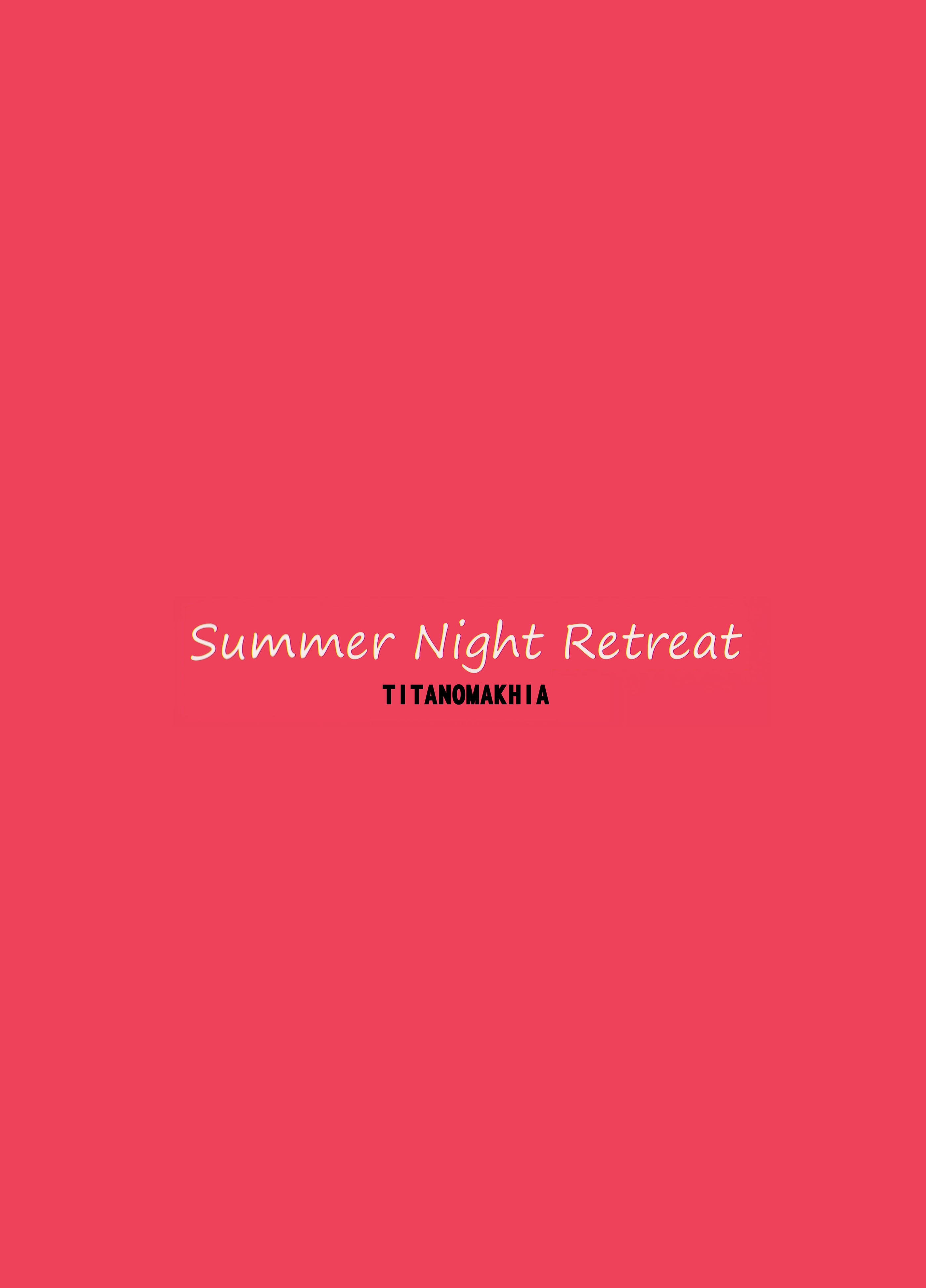 Summer Night Retreat

TITANOMAKHIA